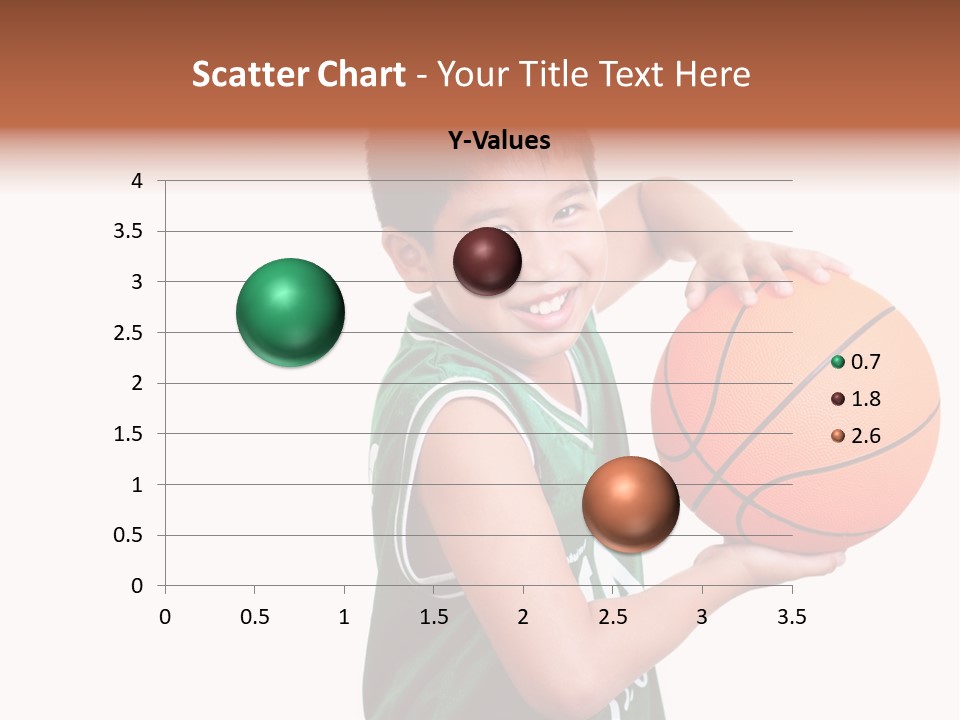 Scatter Chart - Your Title Text Here

Y-Values

4
3.5
3
2.5
2
1.5
1
0.5
0

0 0.5 1 1.5 2 2.5 3 3.5

0.7
1.8
2.6